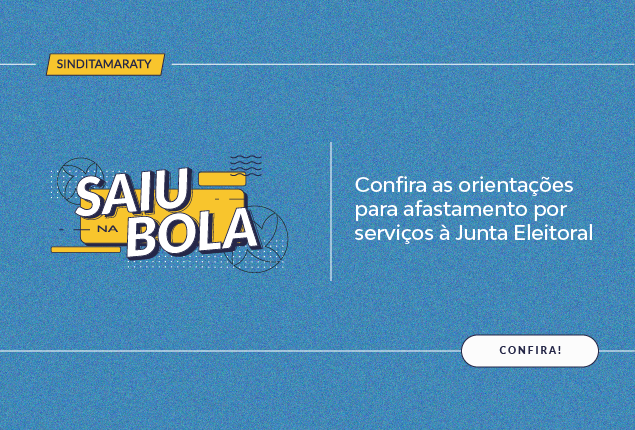 SINDITAMARATY

SAIU NA BOLA

Confira as orientações para afastamento por serviços à Junta Eleitoral

CONFIRA!